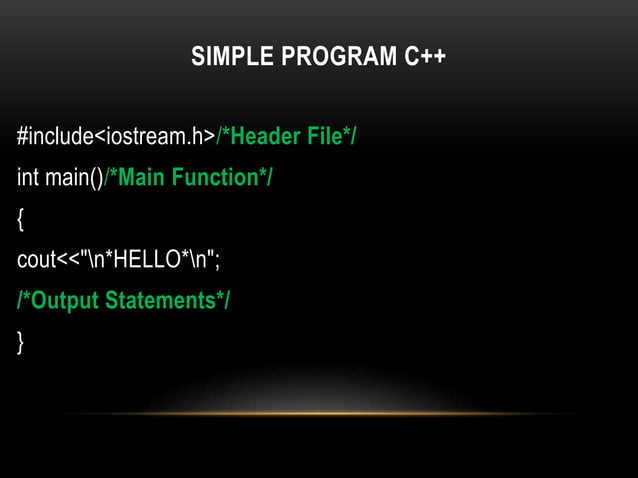 SIMPLE PROGRAM C++

#include<iostream.h>/*Header File*/

int main()/*Main Function*/

{

cout<<"\n*HELLO*\n";

/*Output Statements*/

}